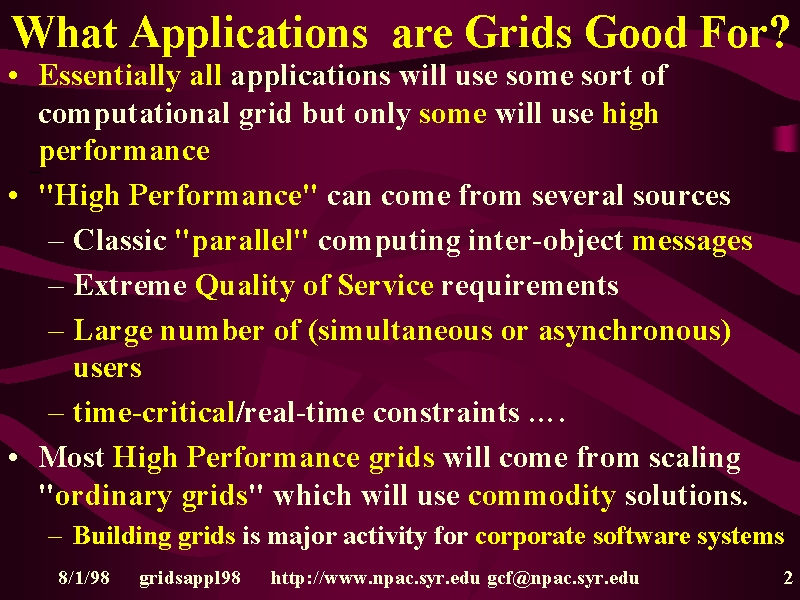 What Applications are Grids Good For?

• Essentially all applications will use some sort of computational grid but only some will use high performance

• "High Performance" can come from several sources
– Classic "parallel" computing inter-object messages
– Extreme Quality of Service requirements
– Large number of (simultaneous or asynchronous) users
– time-critical/real-time constraints ....

• Most High Performance grids will come from scaling "ordinary grids" which will use commodity solutions.
– Building grids is major activity for corporate software systems

8/1/98 gridsappl98 http://www.npac.syr.edu gcf@npac.syr.edu 2